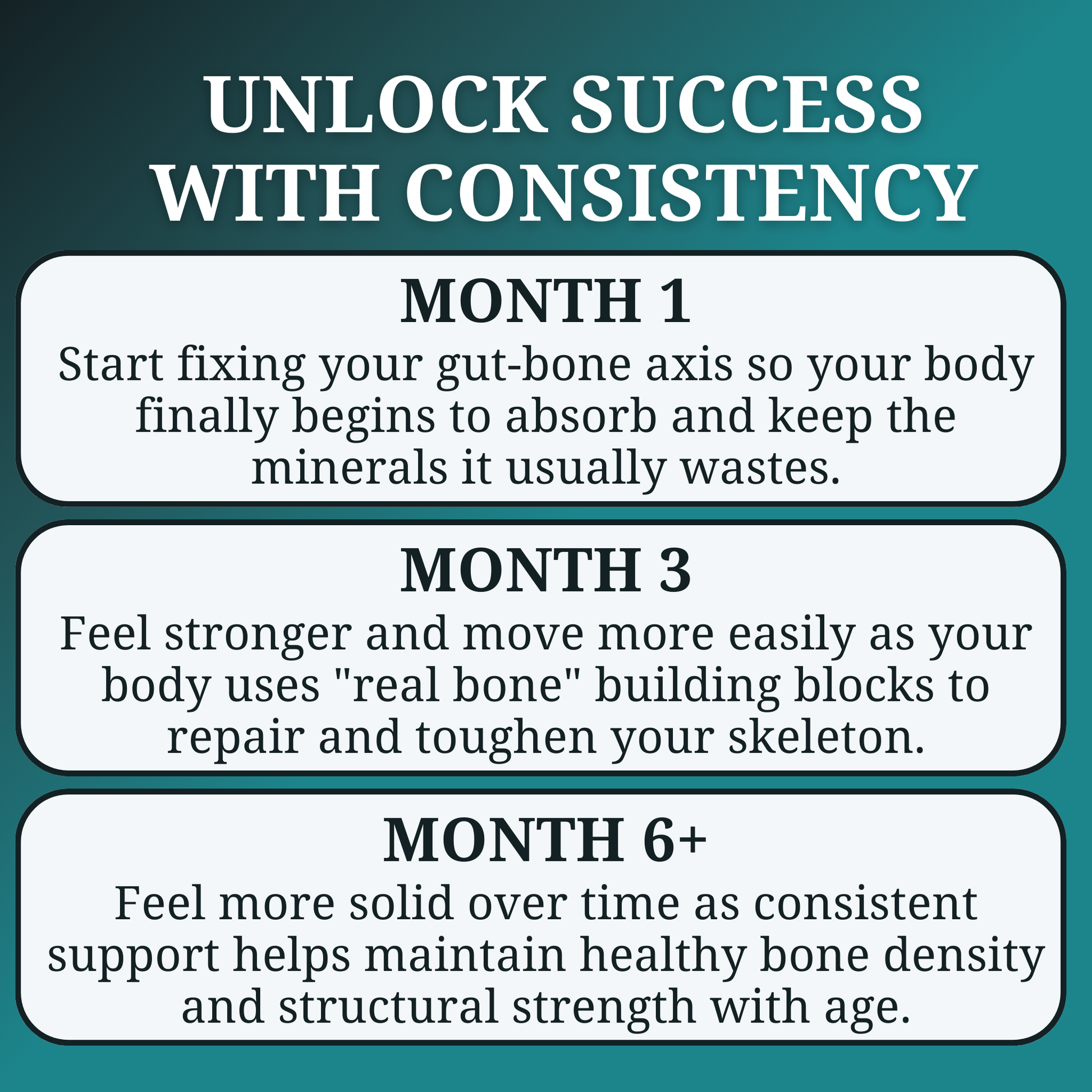 UNLOCK SUCCESS WITH CONSISTENCY

MONTH 1

Start fixing your gut-bone axis so your body finally begins to absorb and keep the minerals it usually wastes.

MONTH 3

Feel stronger and move more easily as your body uses "real bone" building blocks to repair and toughen your skeleton.

MONTH 6+

Feel more solid over time as consistent support helps maintain healthy bone density and structural strength with age.